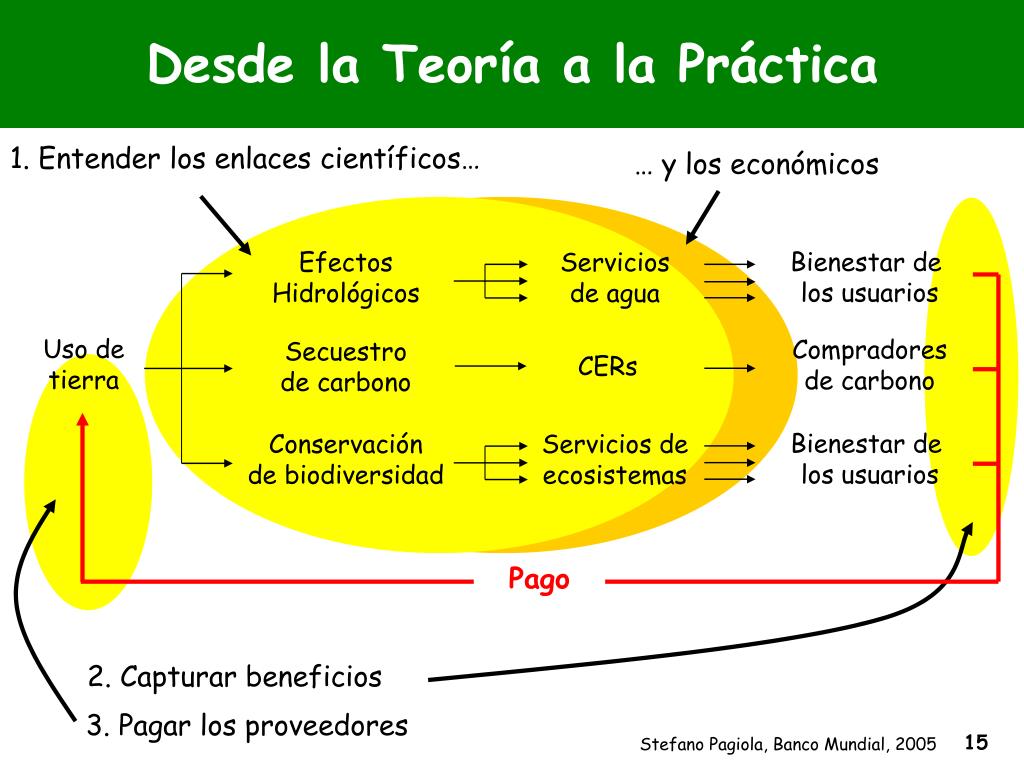 Desde la Teoría a la Práctica

1. Entender los enlaces científicos…

… y los económicos

Uso de tierra

Efectos Hidrológicos

Secuestro de carbono

Conservación de biodiversidad

Servicios de agua

CERs

Servicios de ecosistemas

Bienestar de los usuarios

Compradores de carbono

Bienestar de los usuarios

Pago

2. Capturar beneficios

3. Pagar los proveedores

Stefano Pagiola, Banco Mundial, 2005

15